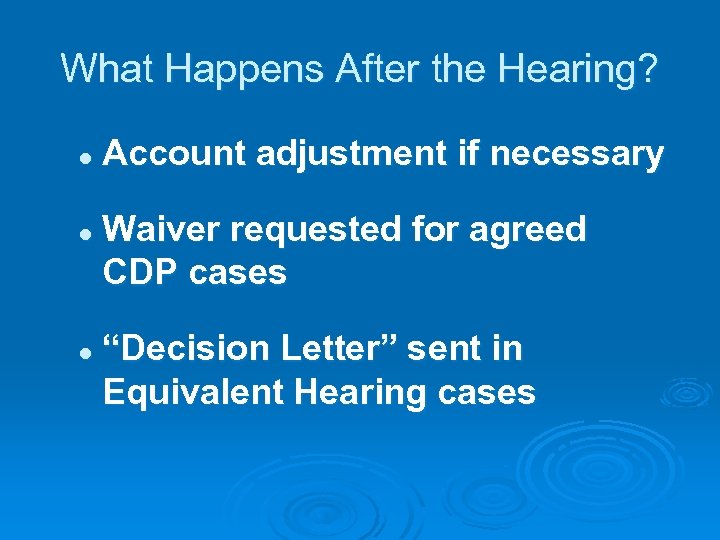 What Happens After the Hearing?

- Account adjustment if necessary
- Waiver requested for agreed CDP cases
- “Decision Letter” sent in Equivalent Hearing cases